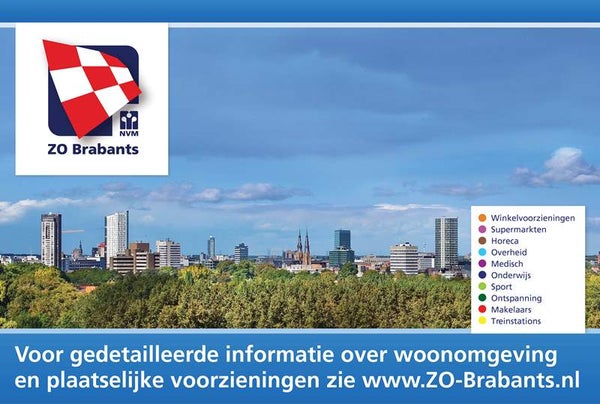 NVM
ZO Brabants

Winkelvoorzieningen
Supermarkten
Horeca
Overheid
Medisch
Onderwijs
Sport
Ontspanning
Makelaars
Treinstations

Voor gedetailleerde informatie over woonomgeving en plaatselijke voorzieningen zie www.ZO-Brabants.nl